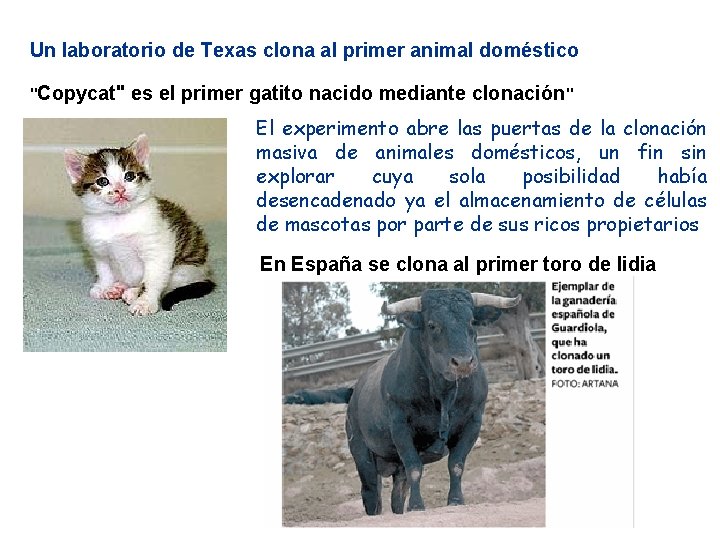 Un laboratorio de Texas clona al primer animal doméstico

"Copycat" es el primer gatito nacido mediante clonación"

El experimento abre las puertas de la clonación masiva de animales domésticos, un fin sin explorar cuya sola posibilidad había desencadenado ya el almacenamiento de células de mascotas por parte de sus ricos propietarios

En España se clona al primer toro de lidia

Ejemplar de la ganadería española de Guardiola, que ha clonado un toro de lidia.
FOTO: ARTANA